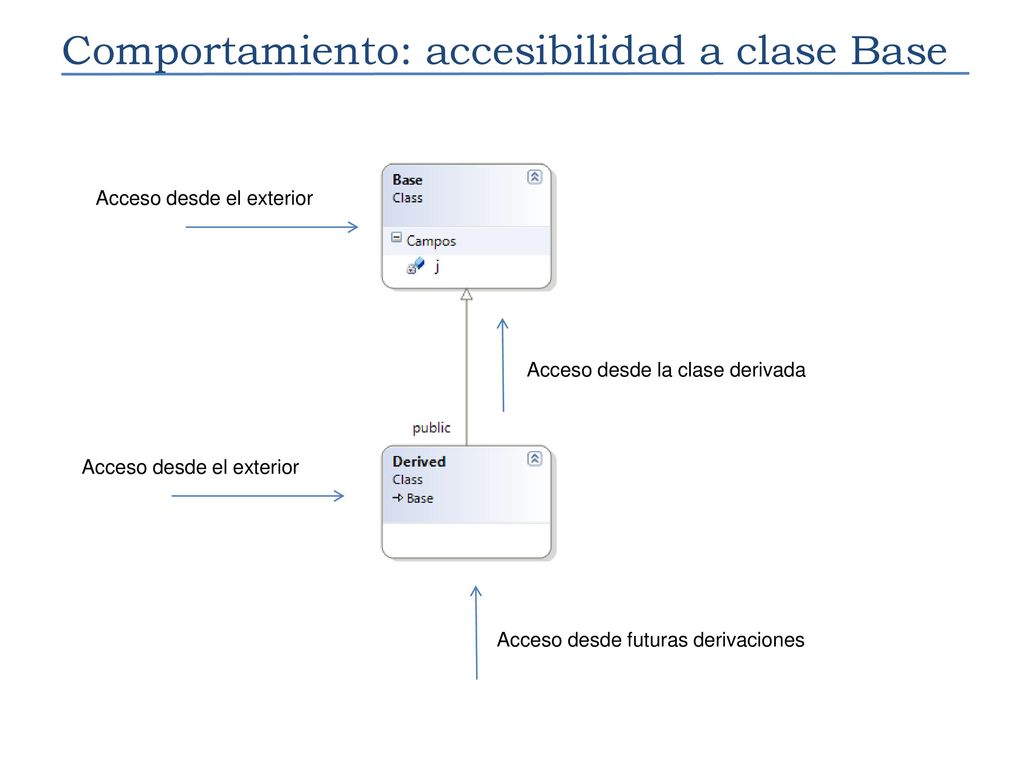 Comportamiento: accesibilidad a clase Base

Acceso desde el exterior

Base
Class

Campos
j

Acceso desde la clase derivada

public

Acceso desde el exterior

Derived
Class
Base

Acceso desde futuras derivaciones